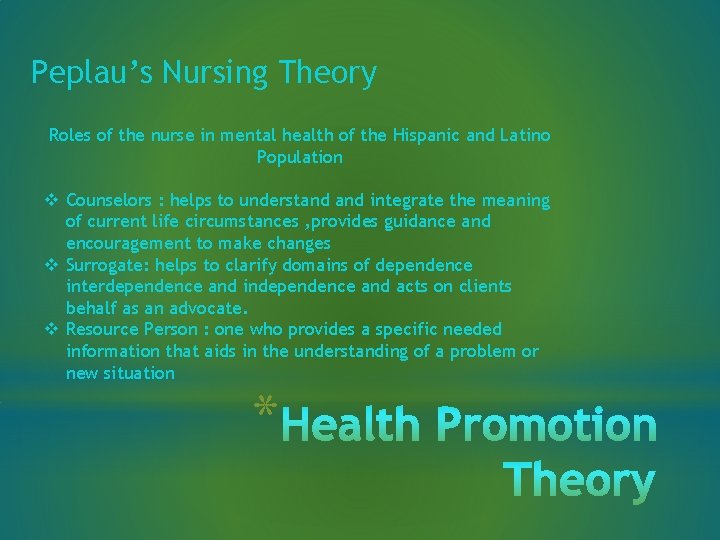 Peplau's Nursing Theory

Roles of the nurse in mental health of the Hispanic and Latino Population

❖ Counselors : helps to understand and integrate the meaning of current life circumstances ,provides guidance and encouragement to make changes
❖ Surrogate: helps to clarify domains of dependence interdependence and independence and acts on clients behalf as an advocate.
❖ Resource Person : one who provides a specific needed information that aids in the understanding of a problem or new situation

*Health Promotion Theory